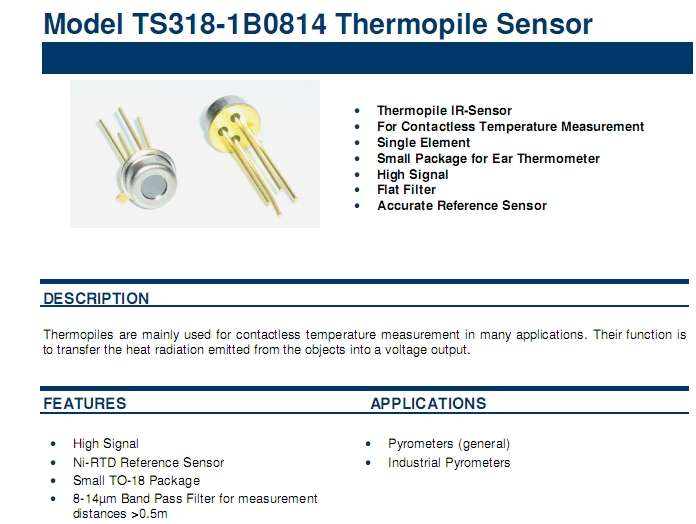 Model TS318-1B0814 Thermopile Sensor

- Thermopile IR-Sensor
- For Contactless Temperature Measurement
- Single Element
- Small Package for Ear Thermometer
- High Signal
- Flat Filter
- Accurate Reference Sensor

DESCRIPTION

Thermopiles are mainly used for contactless temperature measurement in many applications. Their function is to transfer the heat radiation emitted from the objects into a voltage output.

FEATURES

- High Signal
- Ni-RTD Reference Sensor
- Small TO-18 Package
- 8-14µm Band Pass Filter for measurement distances >0.5m

APPLICATIONS

- Pyrometers (general)
- Industrial Pyrometers